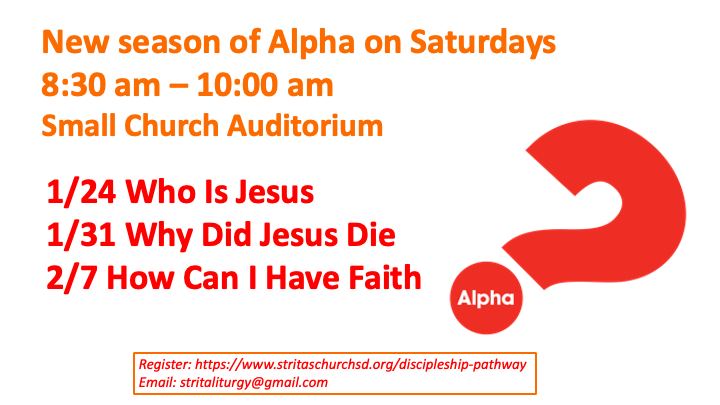 New season of Alpha on Saturdays
8:30 am – 10:00 am
Small Church Auditorium

1/24 Who Is Jesus
1/31 Why Did Jesus Die
2/7 How Can I Have Faith

Alpha

Register: https://www.stritaschurchsd.org/discipleship-pathway
Email: stritaliturgy@gmail.com